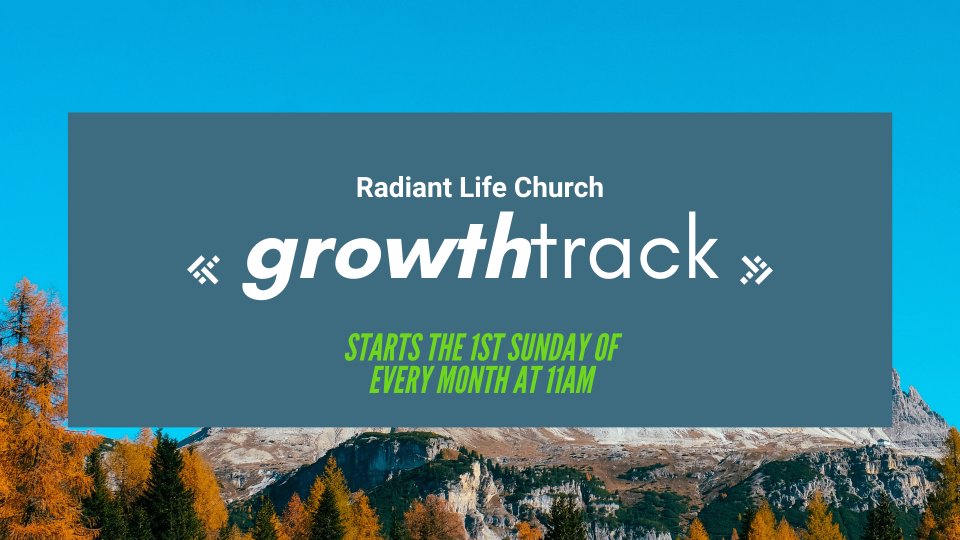 Radiant Life Church

growthtrack

STARTS THE 1ST SUNDAY OF EVERY MONTH AT 11AM